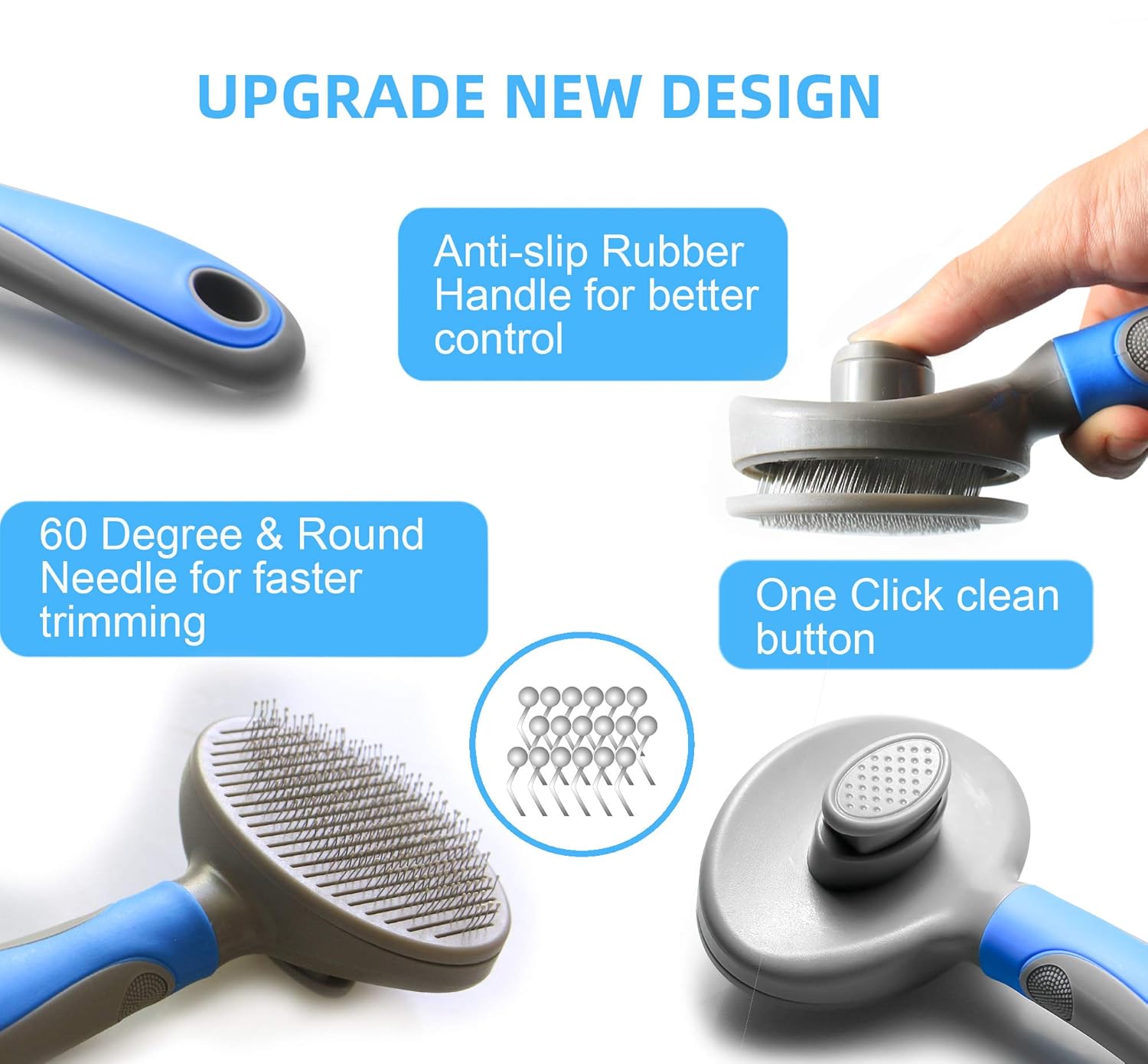 UPGRADE NEW DESIGN

Anti-slip Rubber Handle for better control

60 Degree & Round Needle for faster trimming

One Click clean button